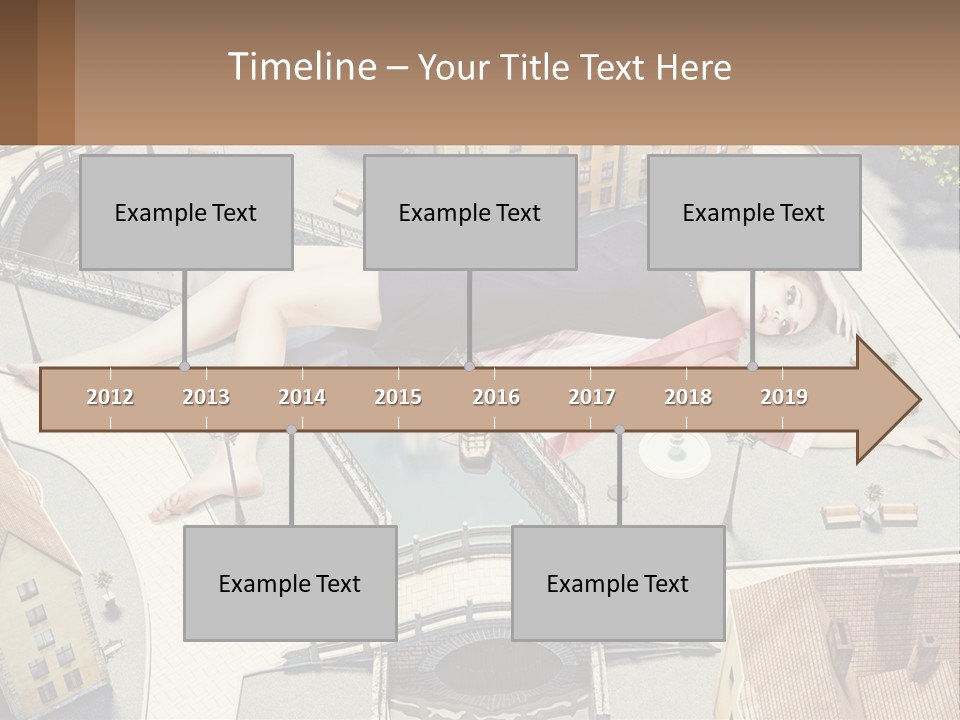 Timeline – Your Title Text Here

Example Text

Example Text

Example Text

2012 2013 2014 2015 2016 2017 2018 2019

Example Text

Example Text